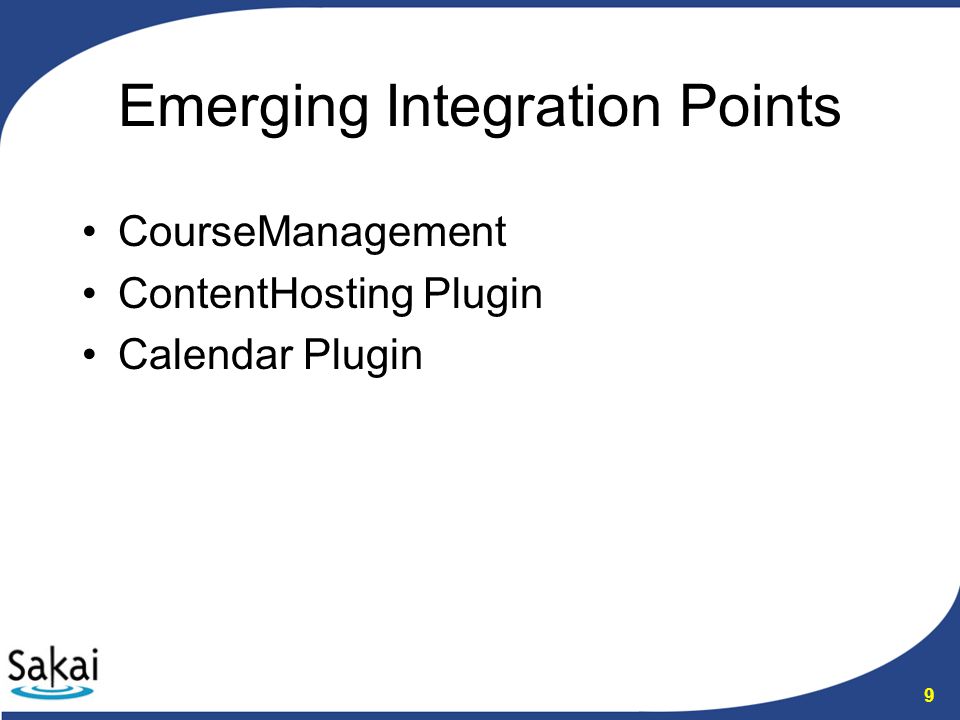 Emerging Integration Points

• CourseManagement
• ContentHosting Plugin
• Calendar Plugin

Sakai

9